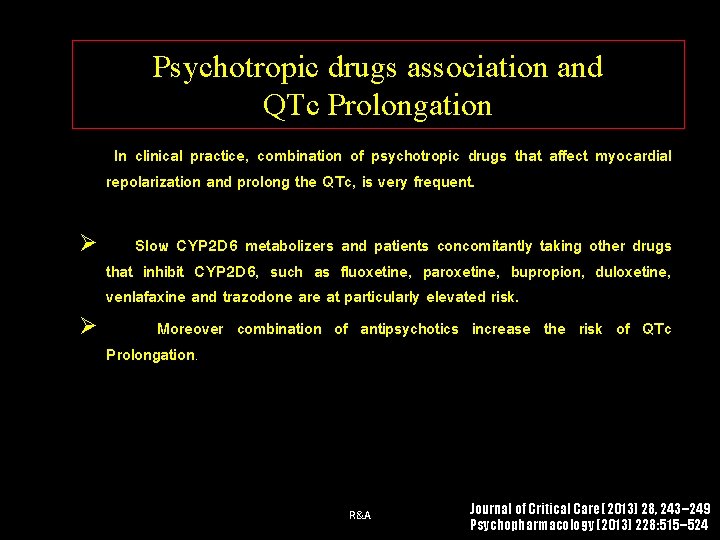 Psychotropic drugs association and QTc Prolongation

In clinical practice, combination of psychotropic drugs that affect myocardial repolarization and prolong the QTc, is very frequent.

➢ Slow CYP2D6 metabolizers and patients concomitantly taking other drugs that inhibit CYP2D6, such as fluoxetine, paroxetine, bupropion, duloxetine, venlafaxine and trazodone are at particularly elevated risk.

➢ Moreover combination of antipsychotics increase the risk of QTc Prolongation.

R&A

Journal of Critical Care (2013) 28, 243–249
Psychopharmacology (2013) 228:515–524